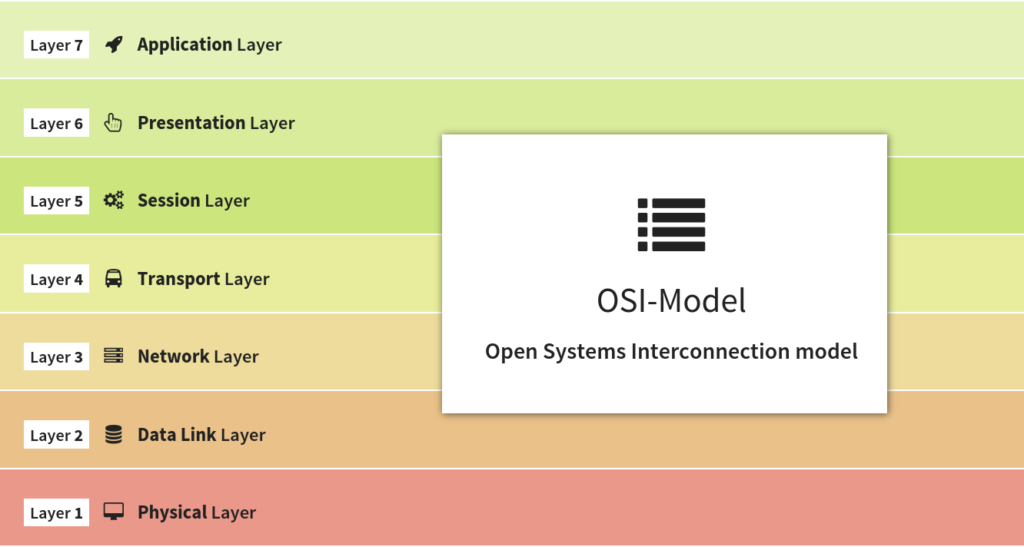 Layer 7 Application Layer

Layer 6 Presentation Layer

Layer 5 Session Layer

Layer 4 Transport Layer

Layer 3 Network Layer

Layer 2 Data Link Layer

Layer 1 Physical Layer

OSI-Model

Open Systems Interconnection model